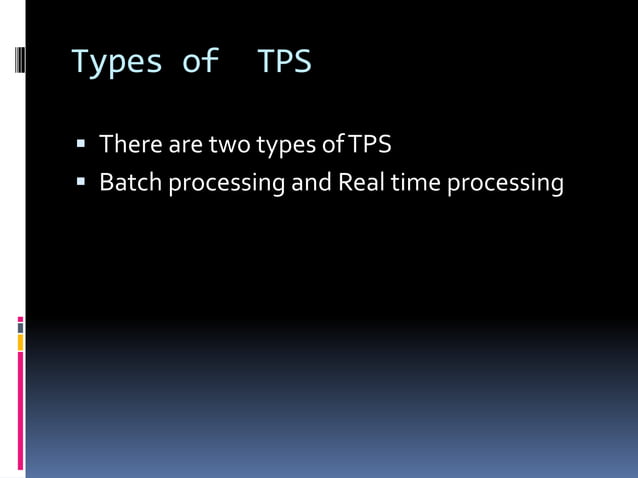 Types of TPS

▪ There are two types of TPS
▪ Batch processing and Real time processing